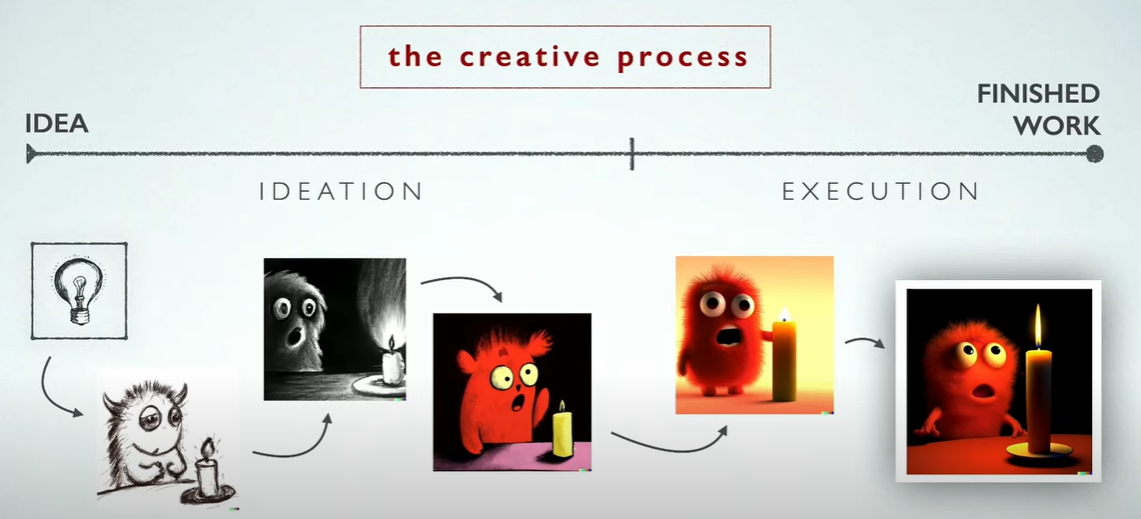 the creative process

IDEA

FINISHED WORK

IDEATION

EXECUTION